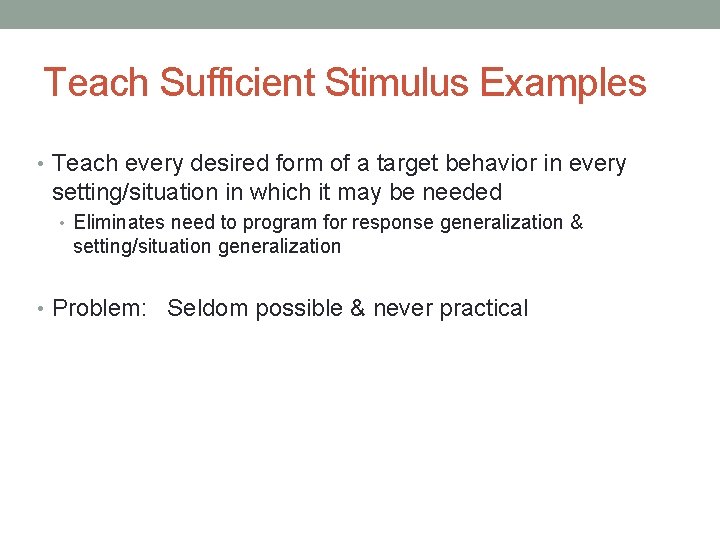 Teach Sufficient Stimulus Examples

• Teach every desired form of a target behavior in every setting/situation in which it may be needed
• Eliminates need to program for response generalization & setting/situation generalization

• Problem: Seldom possible & never practical